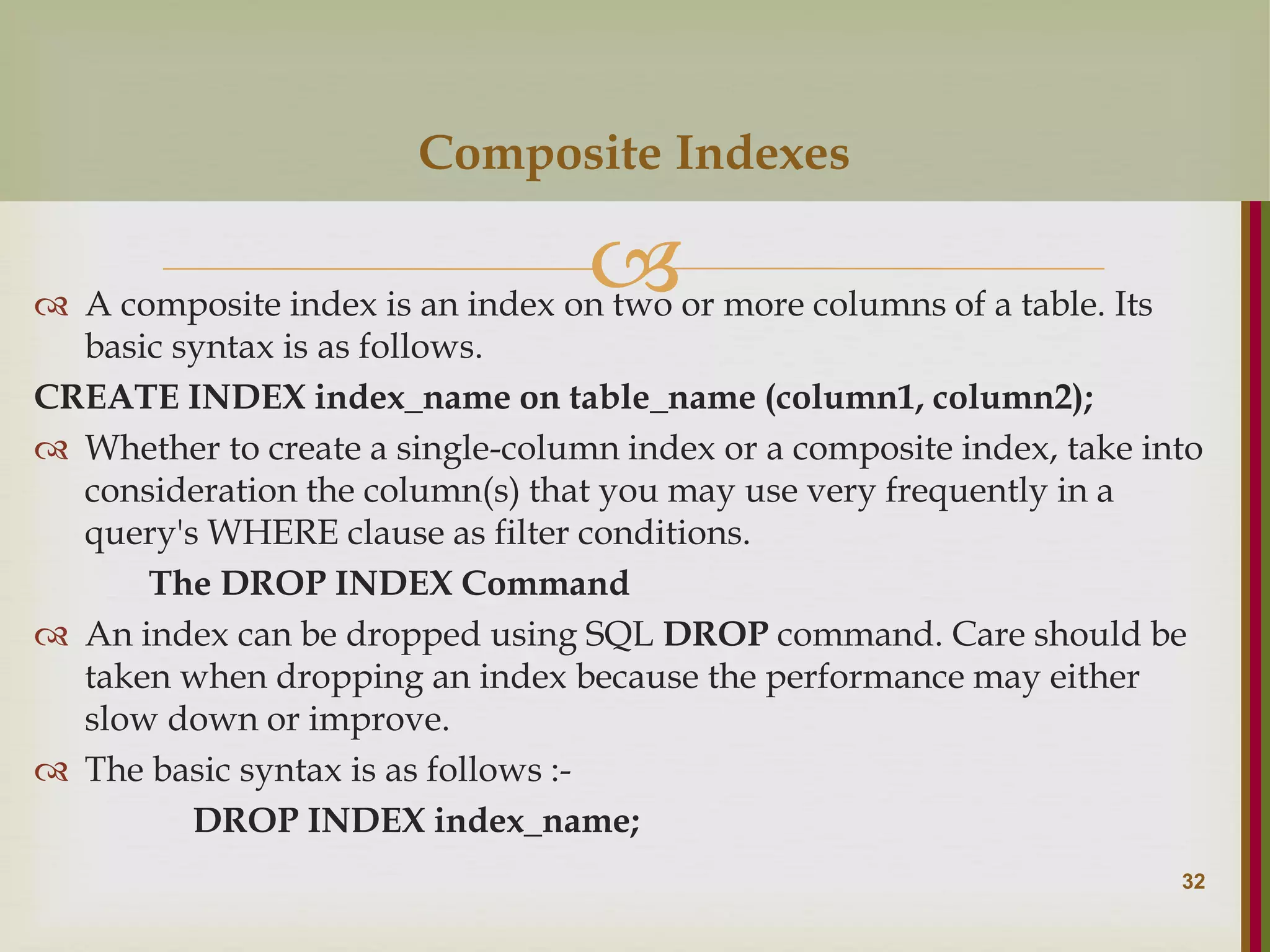 Composite Indexes

A composite index is an index on two or more columns of a table. Its basic syntax is as follows.

CREATE INDEX index_name on table_name (column1, column2);

Whether to create a single-column index or a composite index, take into consideration the column(s) that you may use very frequently in a query's WHERE clause as filter conditions.

The DROP INDEX Command

An index can be dropped using SQL DROP command. Care should be taken when dropping an index because the performance may either slow down or improve.

The basic syntax is as follows :-

DROP INDEX index_name;

32